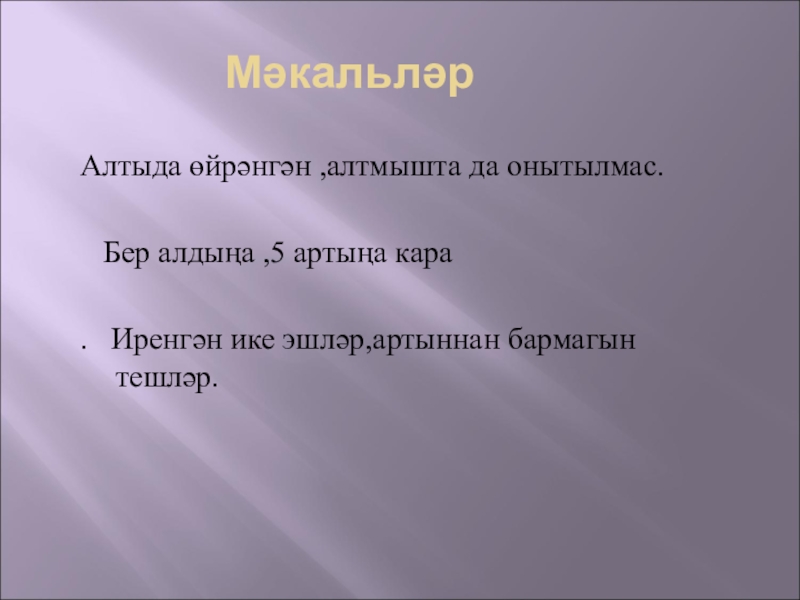 Мәкальләр

Алтыда өйрәнгән ,алтмышта да онытылмас.

Бер алдыңа ,5 артыңа кара

. Иренгән ике эшләр,артыннан бармагын тешләр.